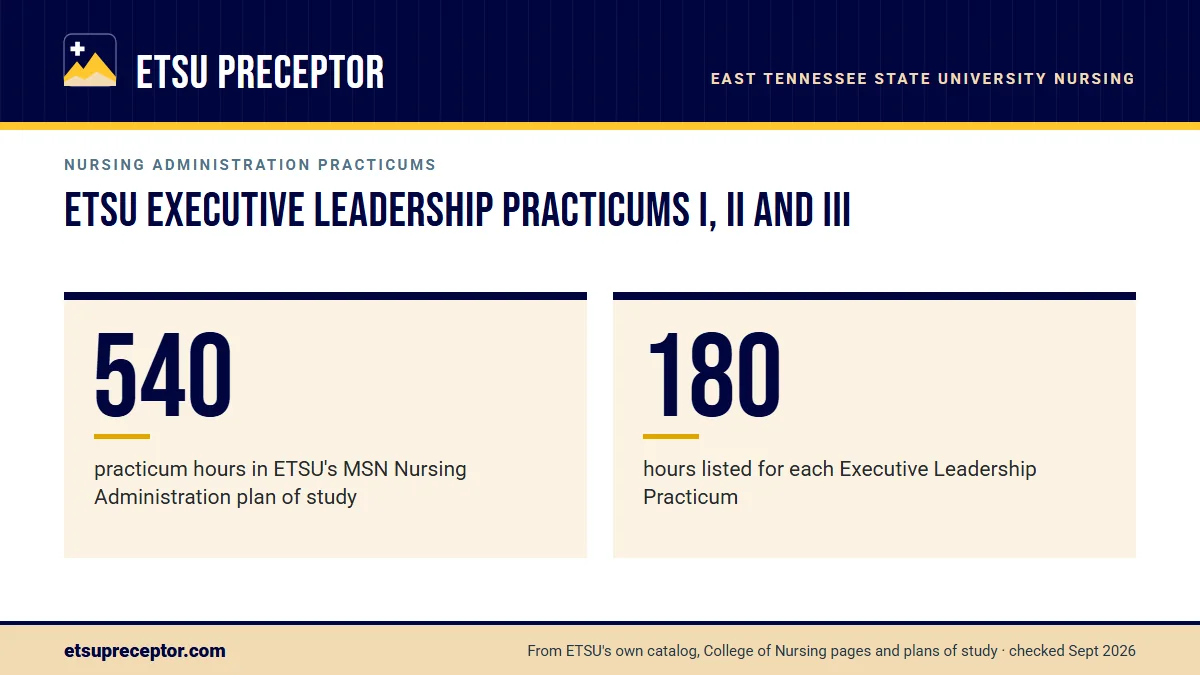 ETSU PRECEPTOR

EAST TENNESSEE STATE UNIVERSITY NURSING

NURSING ADMINISTRATION PRACTICUMS

ETSU EXECUTIVE LEADERSHIP PRACTICUMS I, II AND III

540

practicum hours in ETSU's MSN Nursing Administration plan of study

180

hours listed for each Executive Leadership Practicum

etsupreceptor.com

From ETSU's own catalog, College of Nursing pages and plans of study · checked Sept 2026